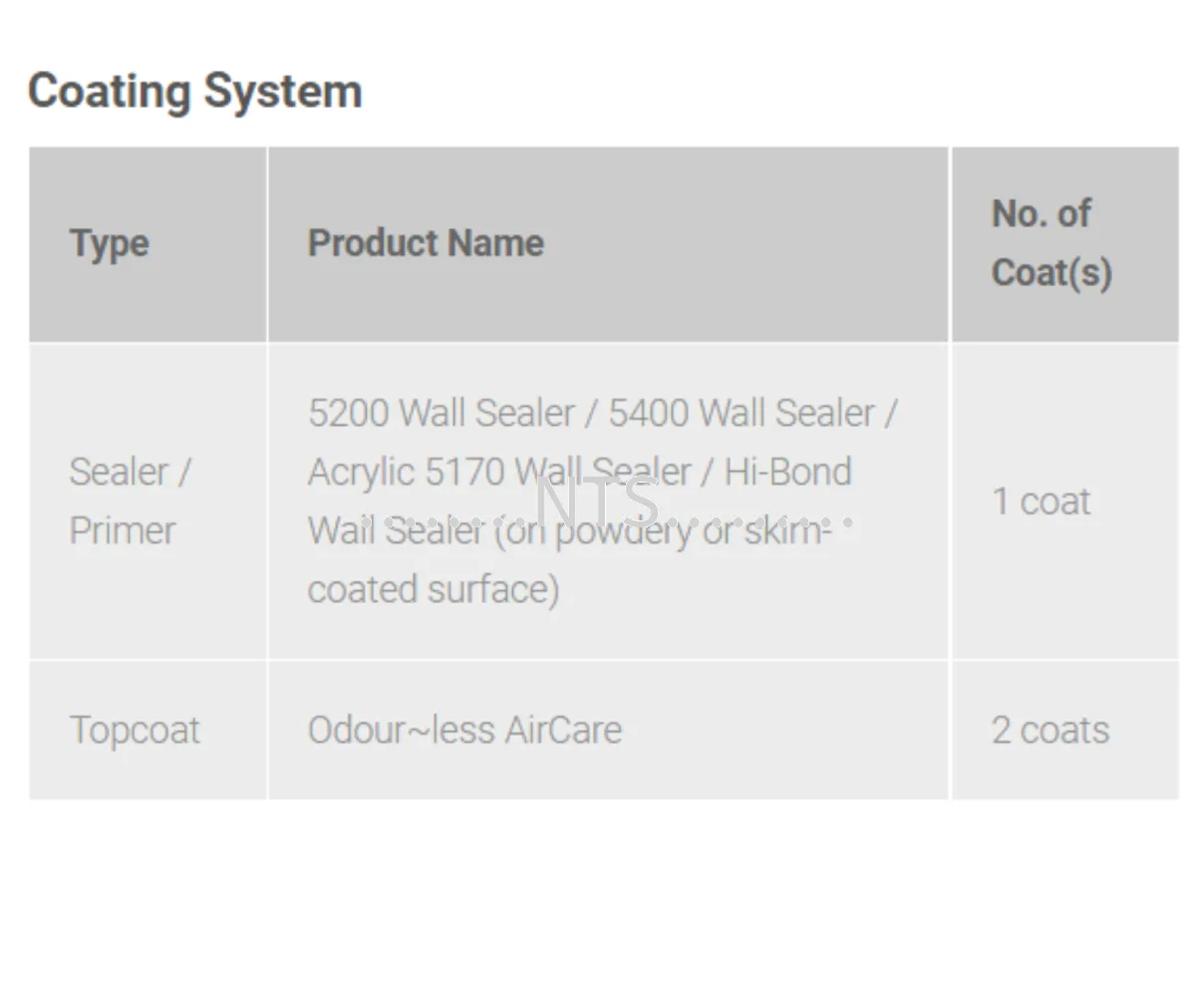 Coating System

| Type | Product Name | No. of Coat(s) |
|---|---|---|
| Sealer / Primer | 5200 Wall Sealer / 5400 Wall Sealer / Acrylic 5170 Wall Sealer / Hi-Bond Wall Sealer (on powdery or skim-coated surface) | 1 coat |
| Topcoat | Odour~less AirCare | 2 coats |

NTS